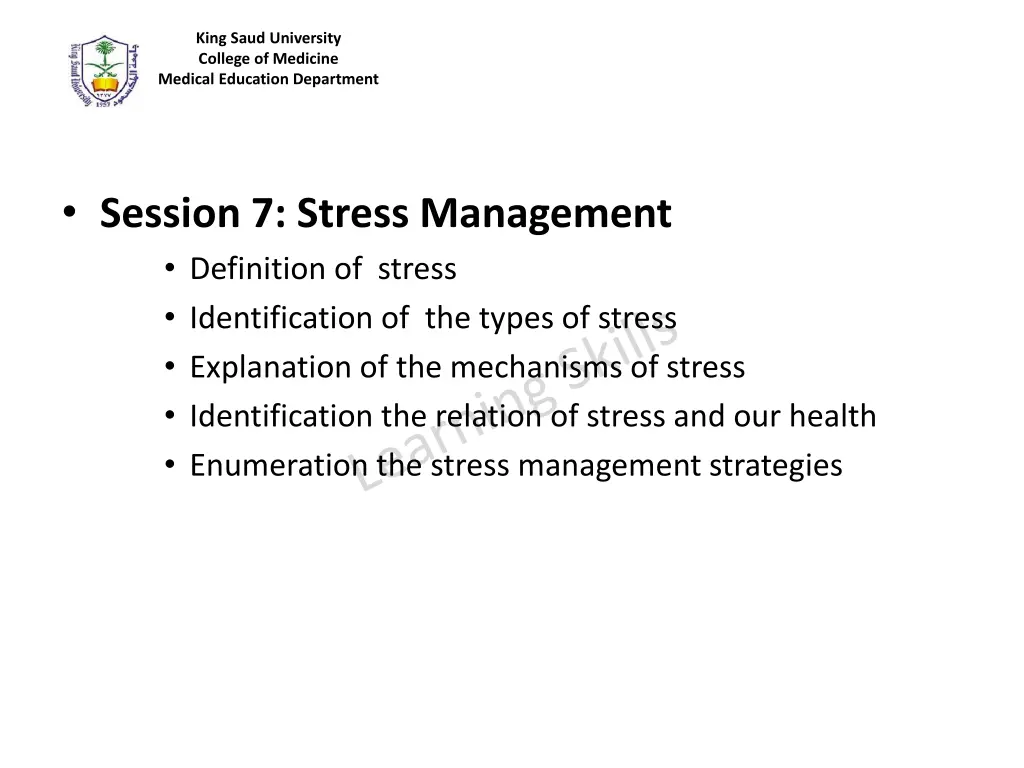 King Saud University
College of Medicine
Medical Education Department

• Session 7: Stress Management
• Definition of stress
• Identification of the types of stress
• Explanation of the mechanisms of stress
• Identification the relation of stress and our health
• Enumeration the stress management strategies

Learning Skills